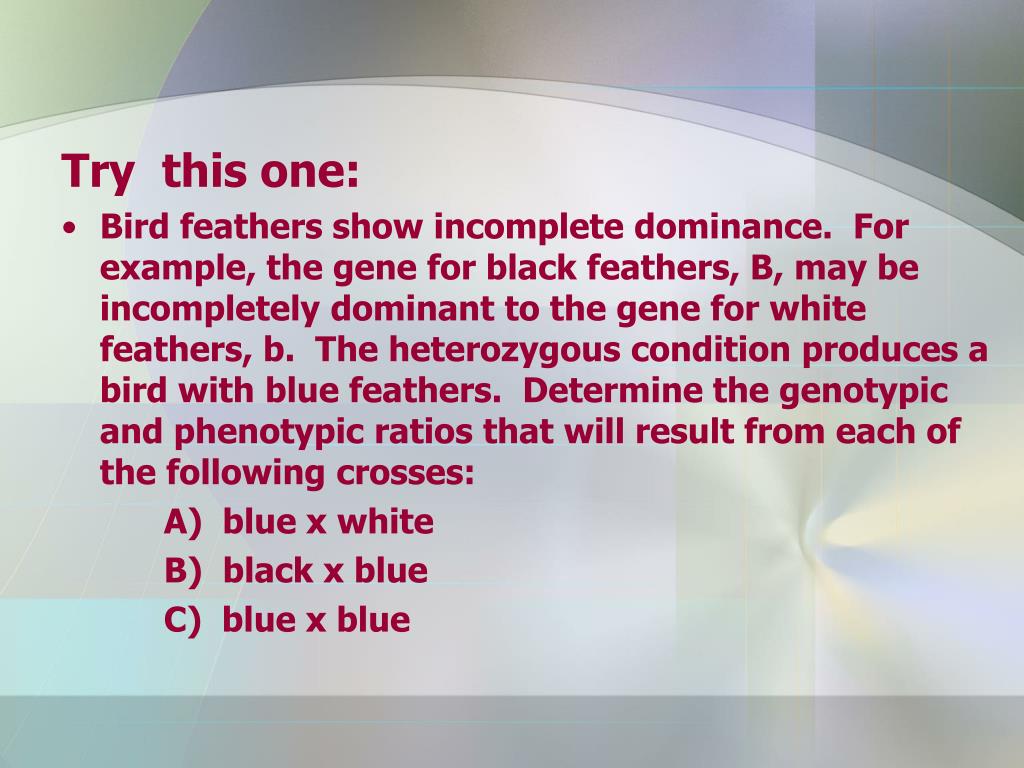 Try this one:

• Bird feathers show incomplete dominance. For example, the gene for black feathers, B, may be incompletely dominant to the gene for white feathers, b. The heterozygous condition produces a bird with blue feathers. Determine the genotypic and phenotypic ratios that will result from each of the following crosses:

A) blue x white

B) black x blue

C) blue x blue